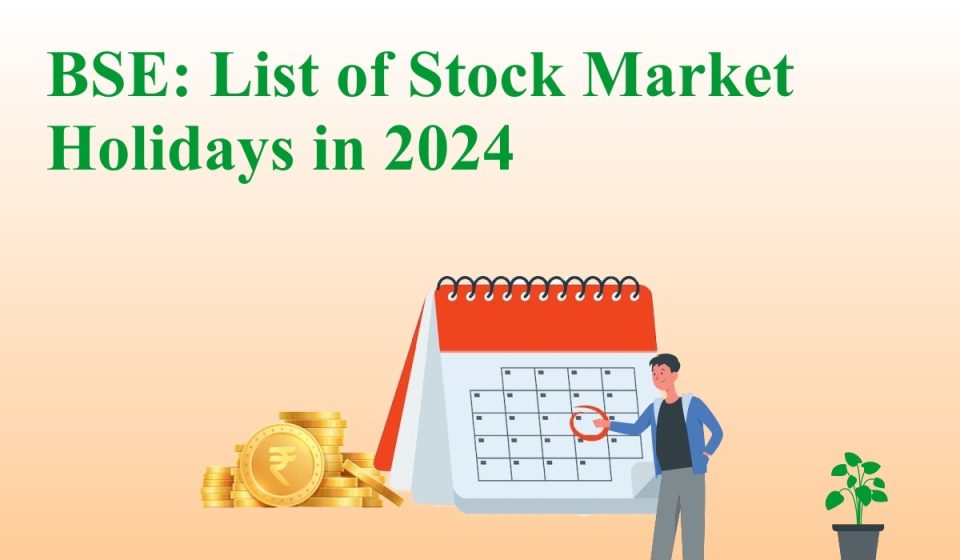 BSE: List of Stock Market Holidays in 2024

₹